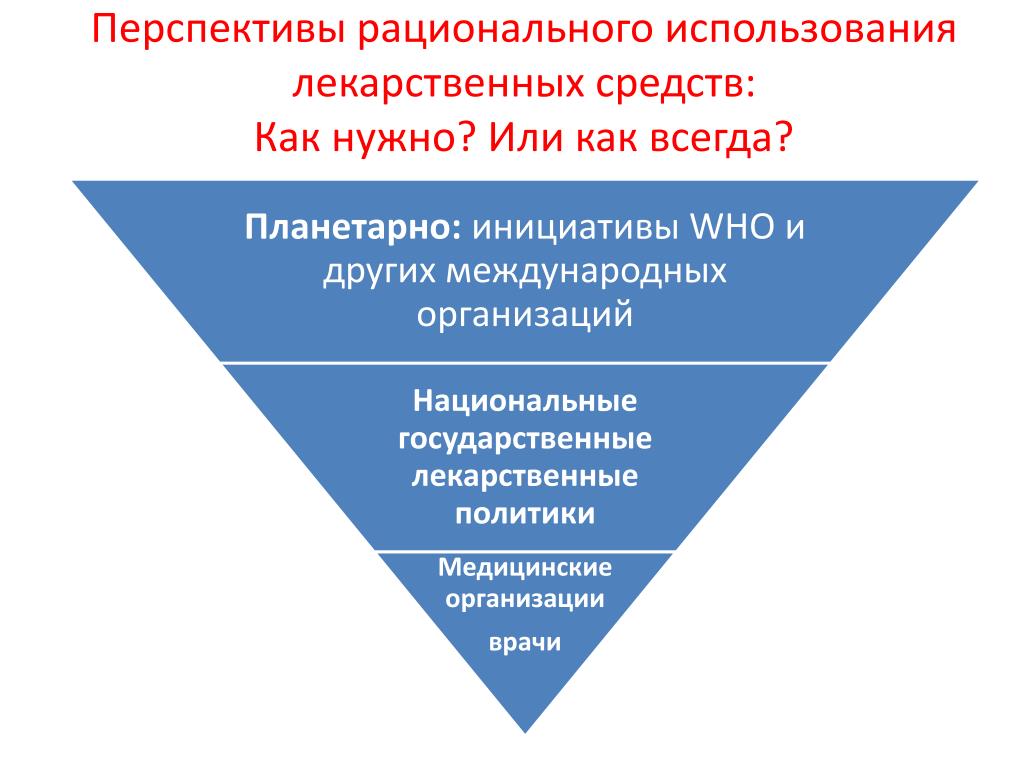 Перспективы рационального использования лекарственных средств:
Как нужно? Или как всегда?

Планетарно: инициативы WHO и других международных организаций

Национальные государственные лекарственные политики

Медицинские организации

врачи